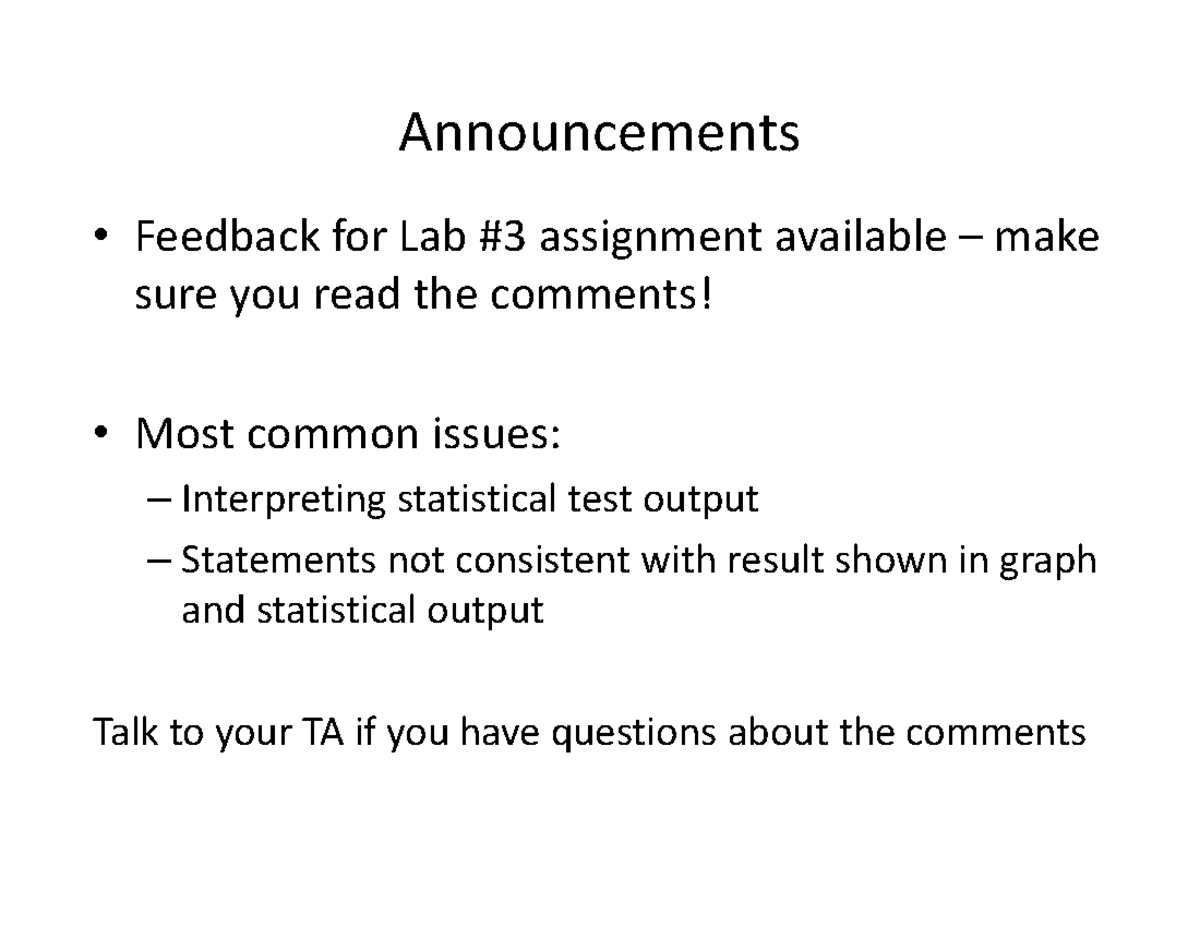 Announcements

• Feedback for Lab #3 assignment available – make sure you read the comments!

• Most common issues:
– Interpreting statistical test output
– Statements not consistent with result shown in graph and statistical output

Talk to your TA if you have questions about the comments